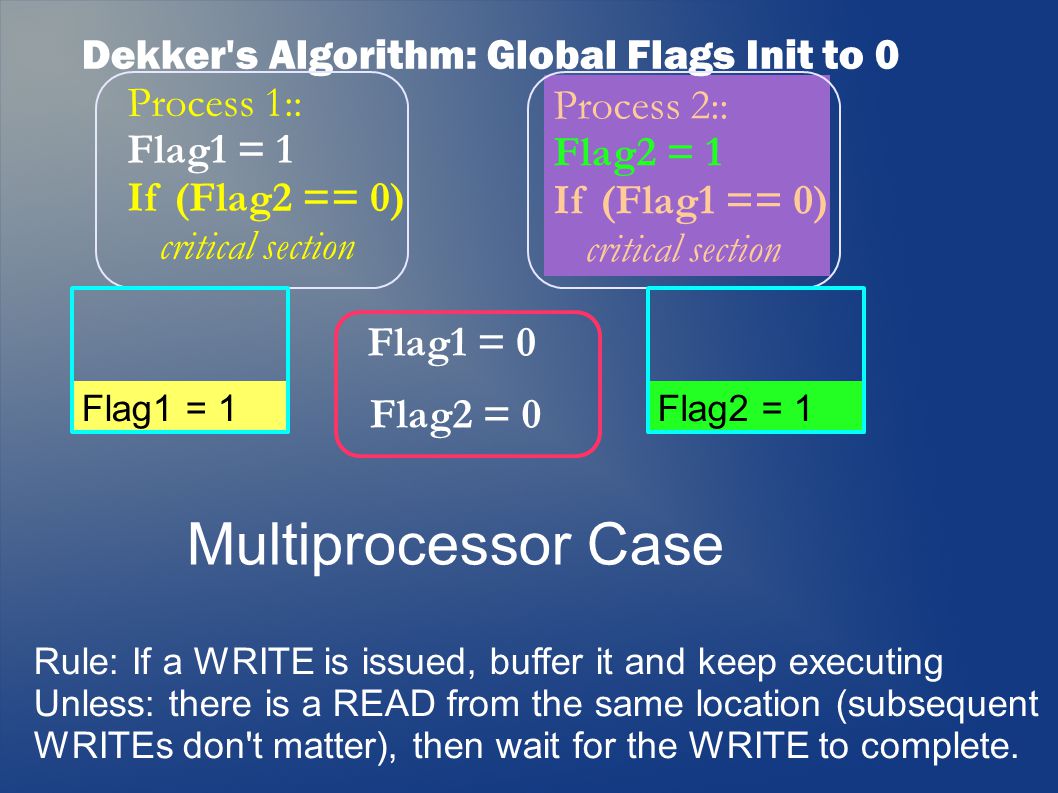 Dekker's Algorithm: Global Flags Init to 0

Process 1::
Flag1 = 1
If (Flag2 == 0)
critical section

Process 2::
Flag2 = 1
If (Flag1 == 0)
critical section

Flag1 = 1

Flag1 = 0
Flag2 = 0

Flag2 = 1

Multiprocessor Case

Rule: If a WRITE is issued, buffer it and keep executing
Unless: there is a READ from the same location (subsequent WRITEs don't matter), then wait for the WRITE to complete.